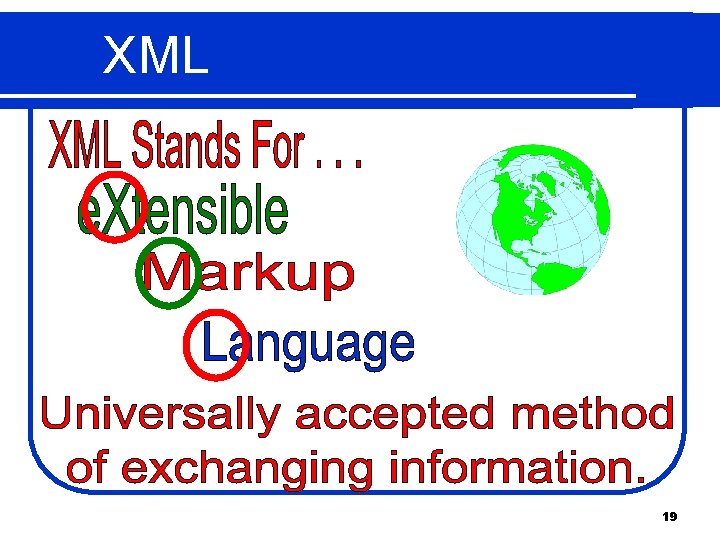 XML

XML Stands For . . .

eXtensible

Markup

Language

Universally accepted method of exchanging information.

19